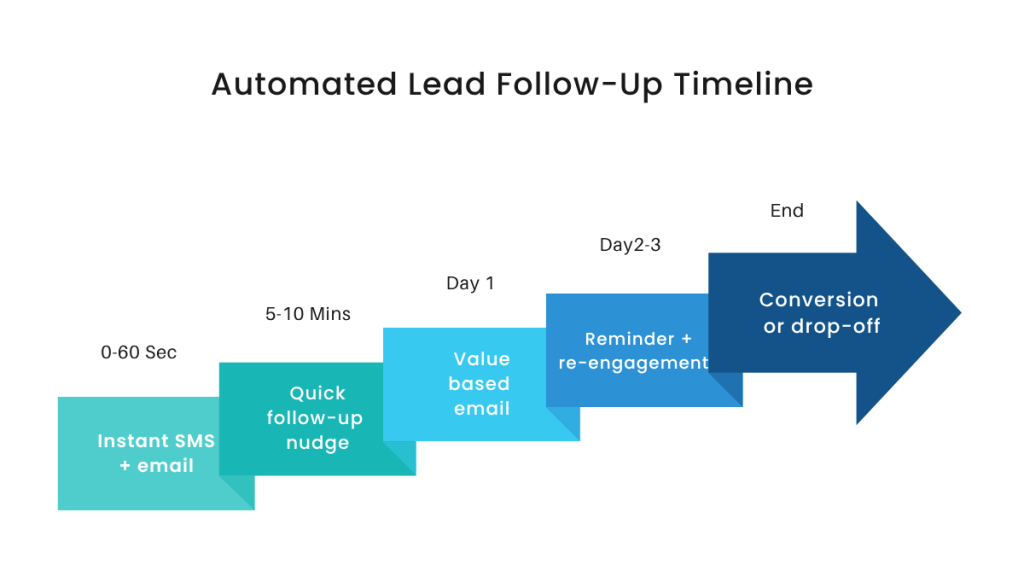 Automated Lead Follow-Up Timeline

0-60 Sec

Instant SMS + email

5-10 Mins

Quick follow-up nudge

Day 1

Value based email

Day2-3

Reminder + re-engagement

End

Conversion or drop-off